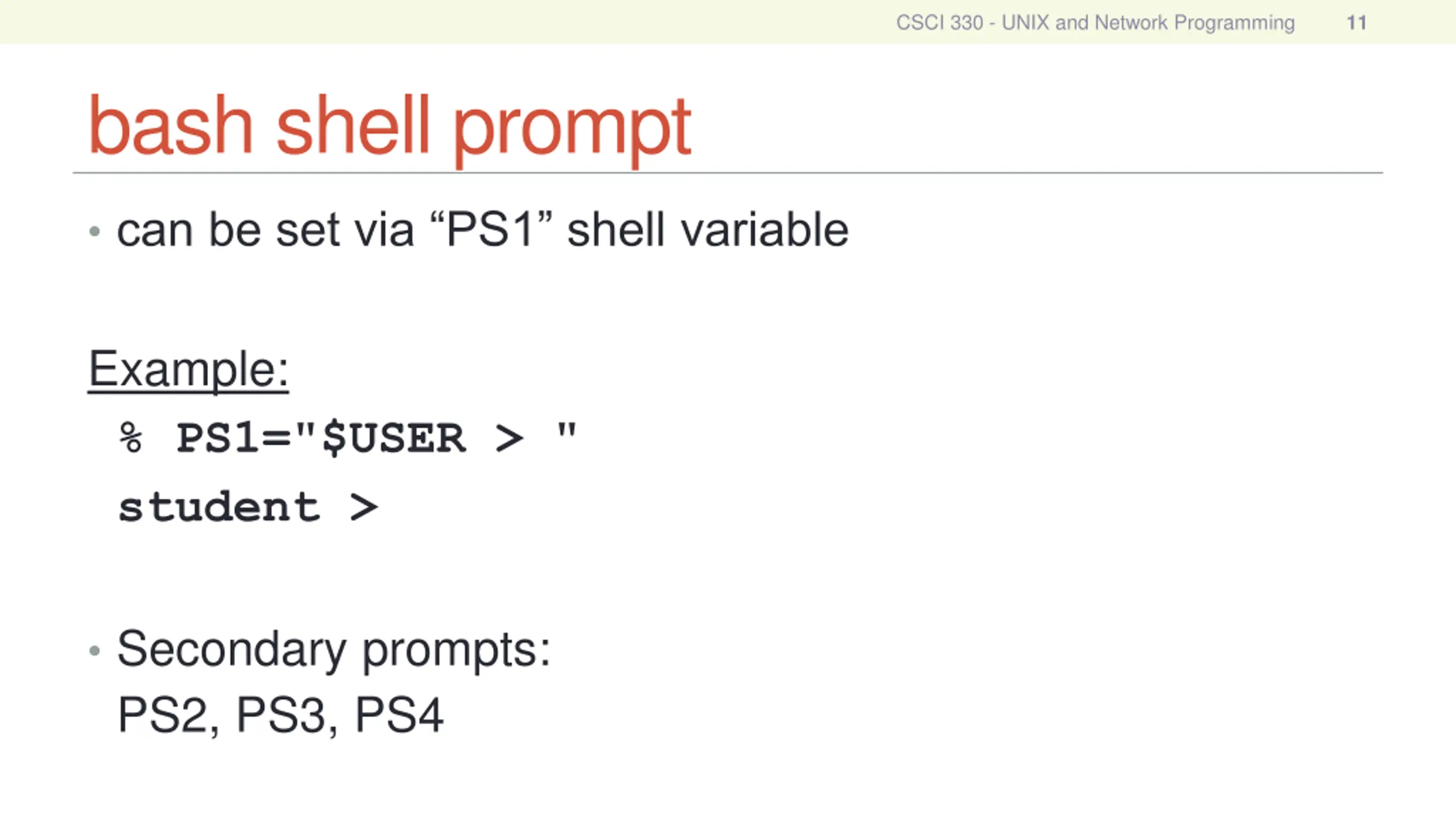 CSCI 330 - UNIX and Network Programming 11

bash shell prompt

• can be set via “PS1” shell variable

Example:

% PS1="$USER > "

student >

• Secondary prompts:
PS2, PS3, PS4